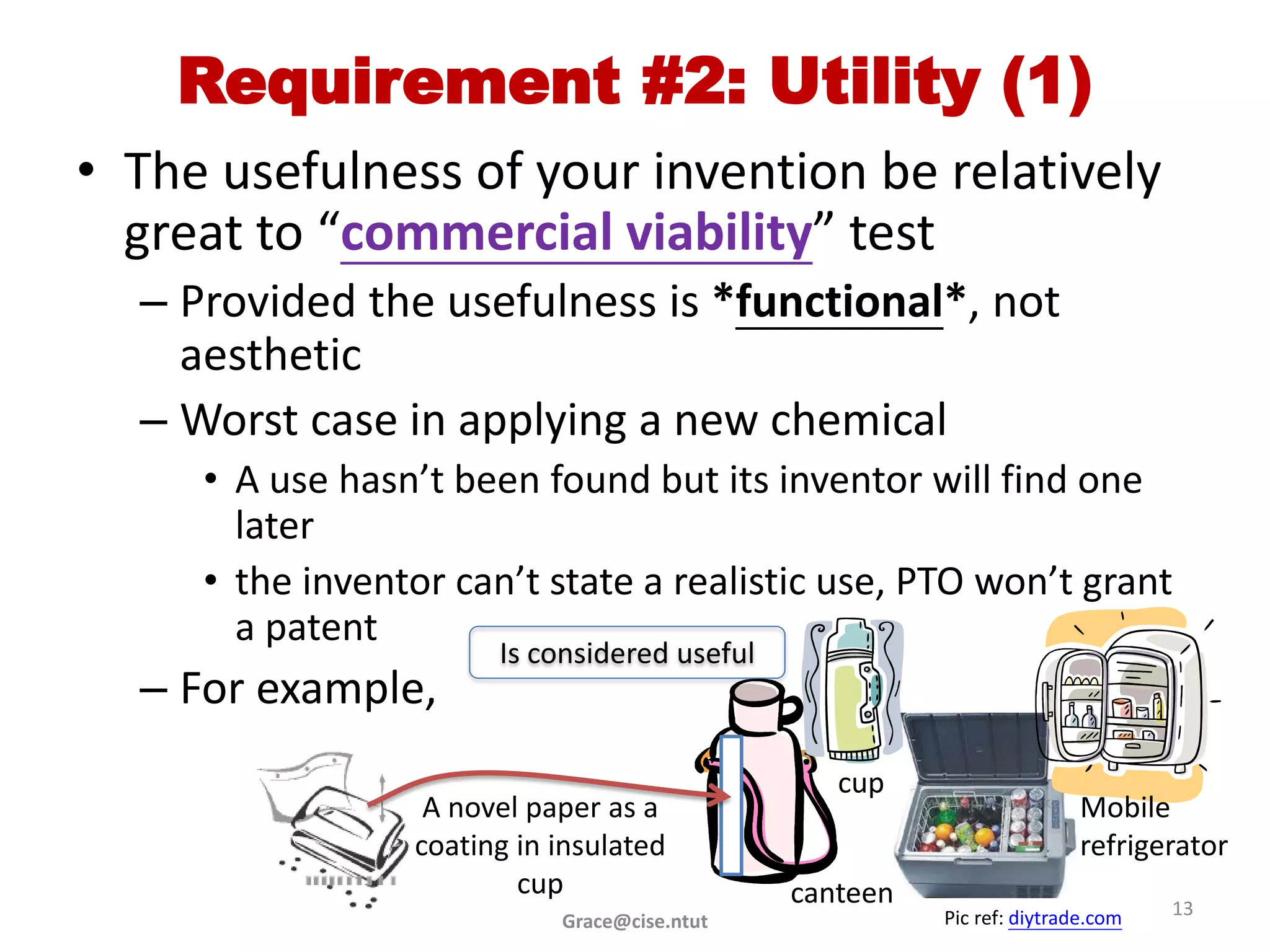 Requirement #2: Utility (1)

• The usefulness of your invention be relatively great to “commercial viability” test

– Provided the usefulness is *functional*, not aesthetic

– Worst case in applying a new chemical

• A use hasn’t been found but its inventor will find one later

• the inventor can’t state a realistic use, PTO won’t grant a patent

– For example,

Is considered useful

A novel paper as a coating in insulated cup

cup

canteen

Mobile refrigerator

Grace@cise.ntut

Pic ref: diytrade.com

13